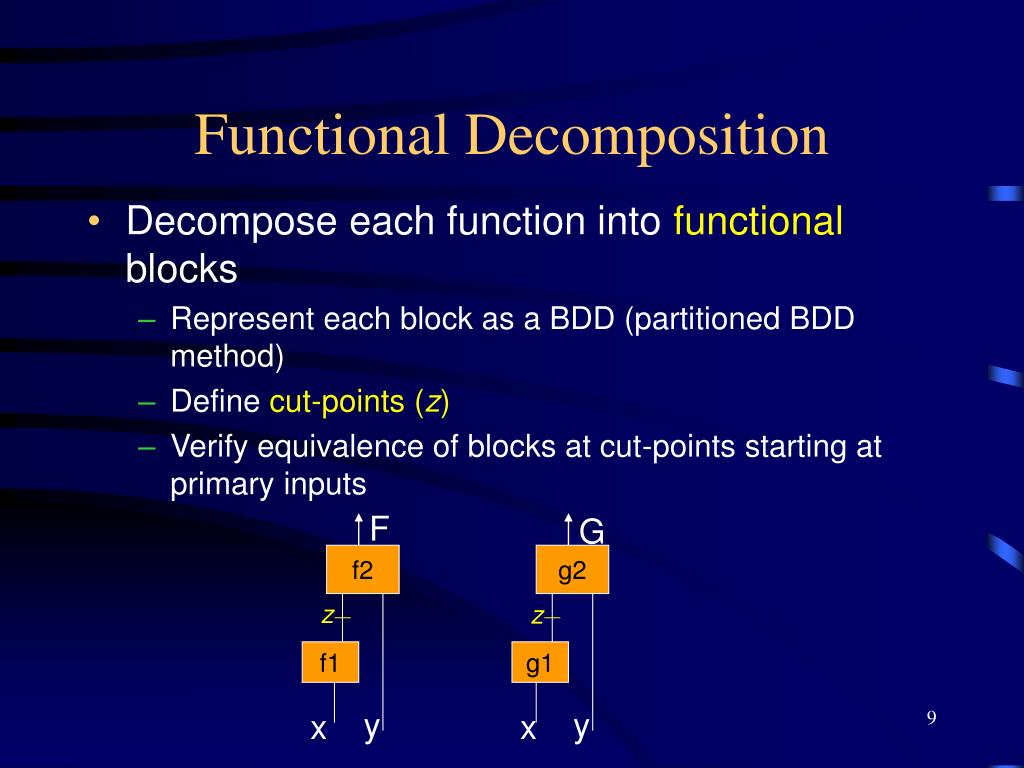 Functional Decomposition

• Decompose each function into functional blocks
– Represent each block as a BDD (partitioned BDD method)
– Define cut-points (z)
– Verify equivalence of blocks at cut-points starting at primary inputs

F
f2
z
f1
x y

G
g2
z
g1
x y

9